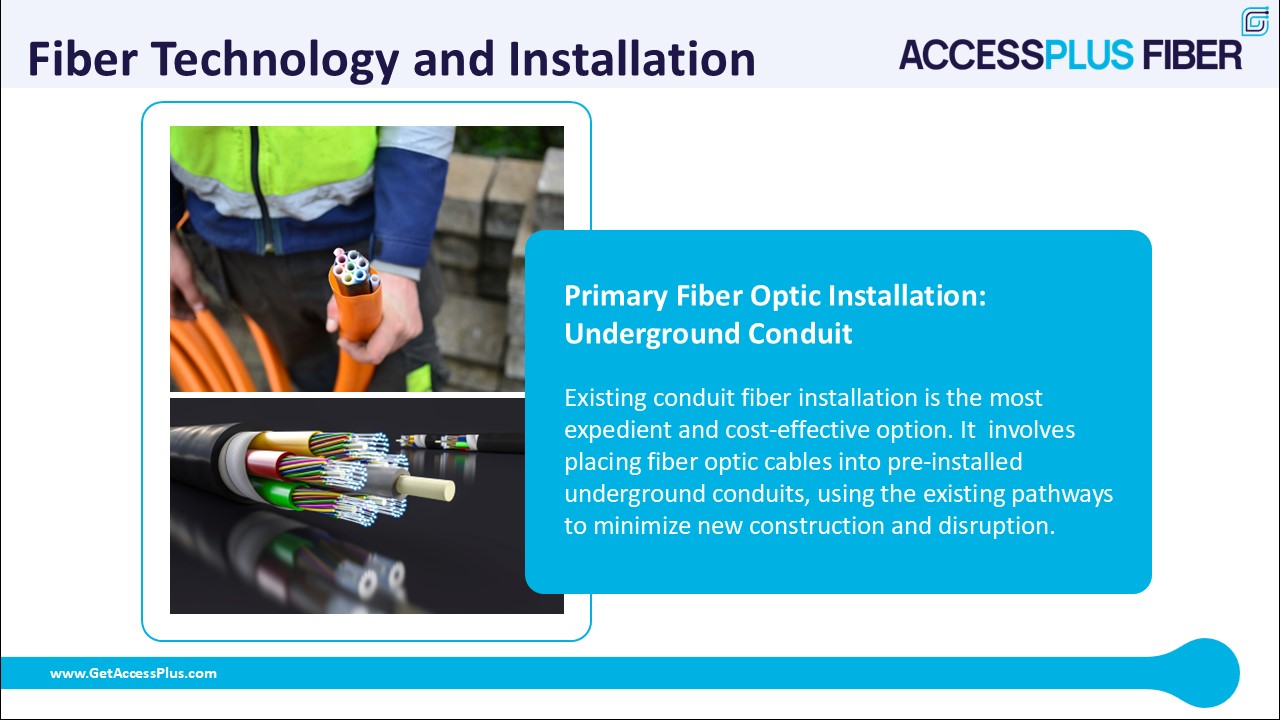 Fiber Technology and Installation

ACCESSPLUS FIBER

Primary Fiber Optic Installation: Underground Conduit

Existing conduit fiber installation is the most expedient and cost-effective option. It involves placing fiber optic cables into pre-installed underground conduits, using the existing pathways to minimize new construction and disruption.

www.GetAccessPlus.com